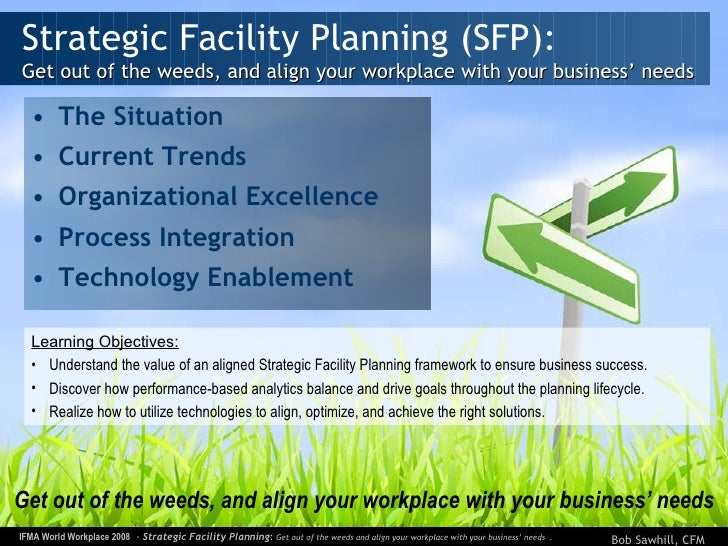 Strategic Facility Planning (SFP):
Get out of the weeds, and align your workplace with your business' needs

• The Situation
• Current Trends
• Organizational Excellence
• Process Integration
• Technology Enablement

Learning Objectives:
• Understand the value of an aligned Strategic Facility Planning framework to ensure business success.
• Discover how performance-based analytics balance and drive goals throughout the planning lifecycle.
• Realize how to utilize technologies to align, optimize, and achieve the right solutions.

Get out of the weeds, and align your workplace with your business' needs

IFMA World Workplace 2008 - Strategic Facility Planning: Get out of the weeds and align your workplace with your business' needs . Bob Sawhill, CFM